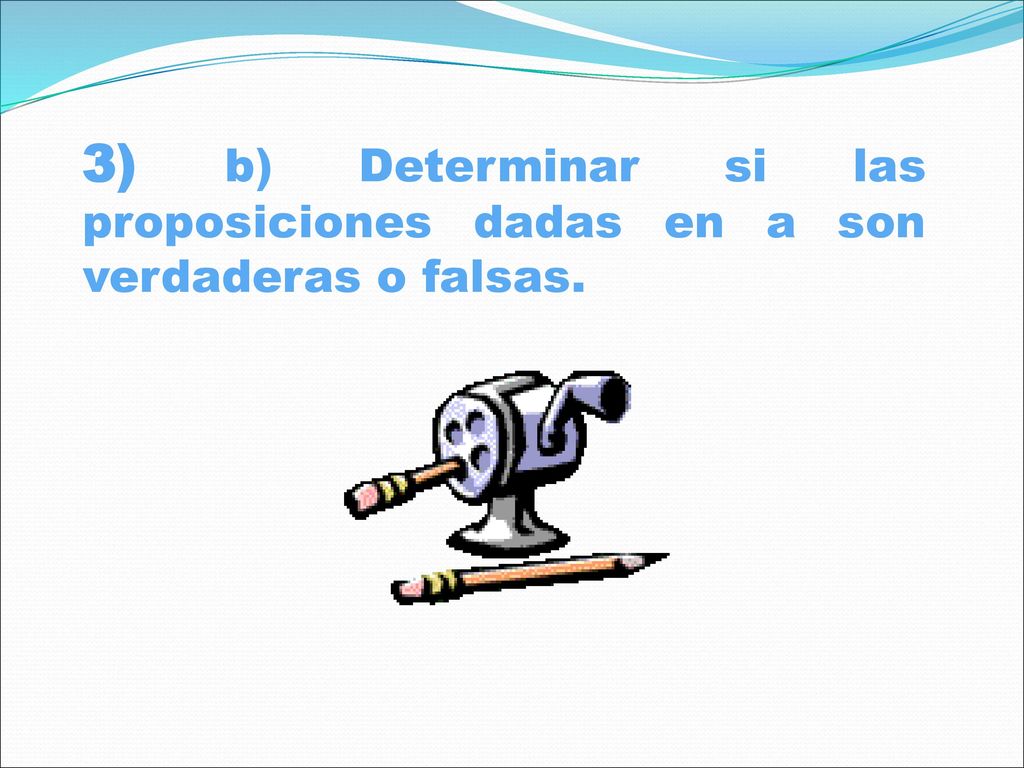 3) b) Determinar si las proposiciones dadas en a son verdaderas o falsas.